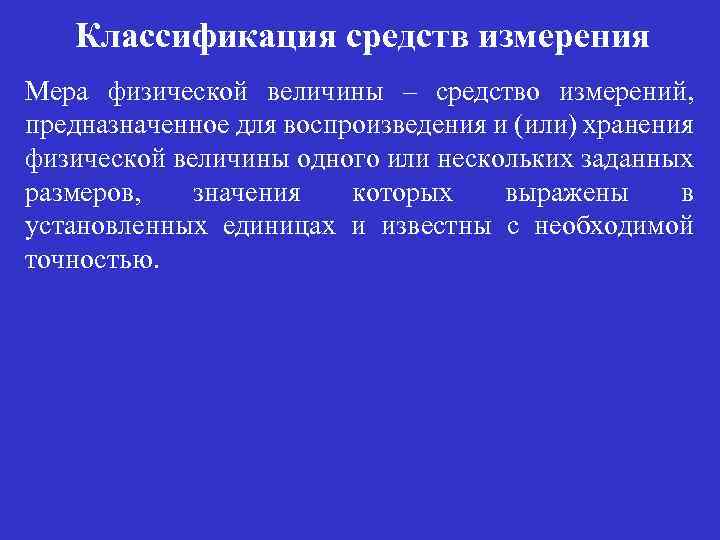 Классификация средств измерения

Мера физической величины – средство измерений, предназначенное для воспроизведения и (или) хранения физической величины одного или нескольких заданных размеров, значения которых выражены в установленных единицах и известны с необходимой точностью.